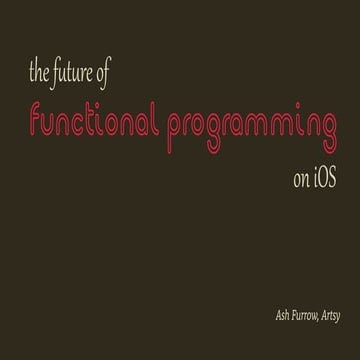 the future of
functional programming
on iOS

Ash Furrow, Artsy